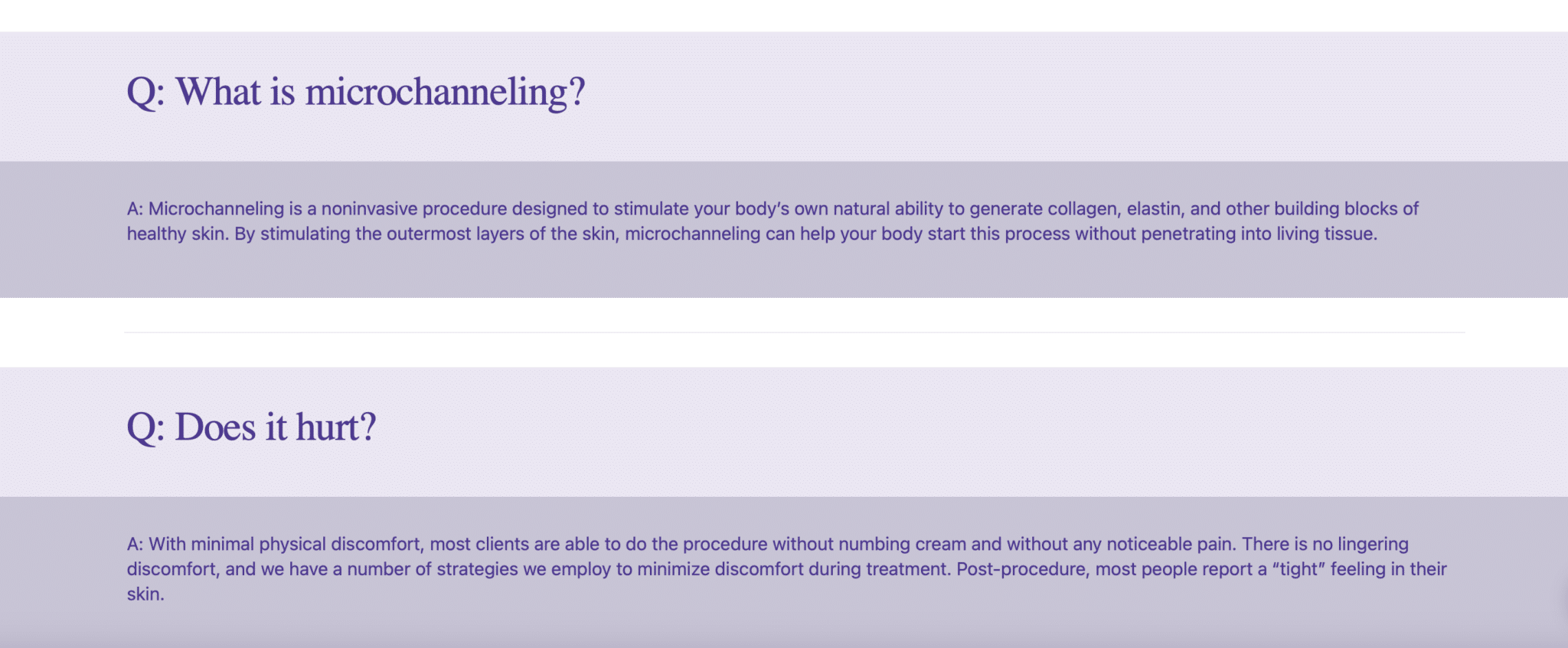 Q: What is microchanneling?

A: Microchanneling is a noninvasive procedure designed to stimulate your body's own natural ability to generate collagen, elastin, and other building blocks of healthy skin. By stimulating the outermost layers of the skin, microchanneling can help your body start this process without penetrating into living tissue.

Q: Does it hurt?

A: With minimal physical discomfort, most clients are able to do the procedure without numbing cream and without any noticeable pain. There is no lingering discomfort, and we have a number of strategies we employ to minimize discomfort during treatment. Post-procedure, most people report a "tight" feeling in their skin.